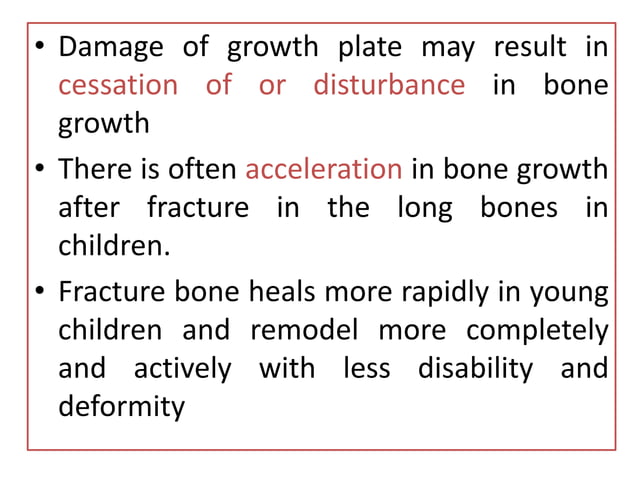 • Damage of growth plate may result in cessation of or disturbance in bone growth

• There is often acceleration in bone growth after fracture in the long bones in children.

• Fracture bone heals more rapidly in young children and remodel more completely and actively with less disability and deformity